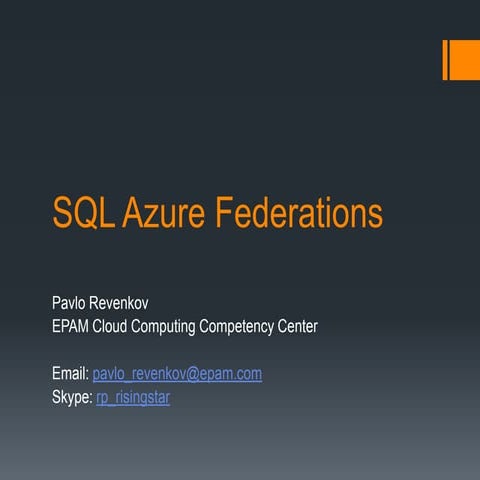 SQL Azure Federations

Pavlo Revenkov
EPAM Cloud Computing Competency Center

Email: pavlo_revenkov@epam.com
Skype: rp_risingstar